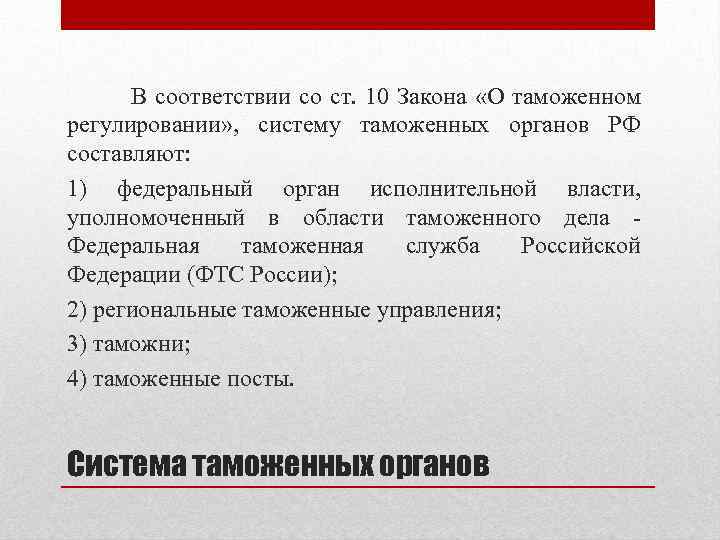 В соответствии со ст. 10 Закона «О таможенном регулировании», систему таможенных органов РФ составляют:

1) федеральный орган исполнительной власти, уполномоченный в области таможенного дела - Федеральная таможенная служба Российской Федерации (ФТС России);

2) региональные таможенные управления;

3) таможни;

4) таможенные посты.

Система таможенных органов